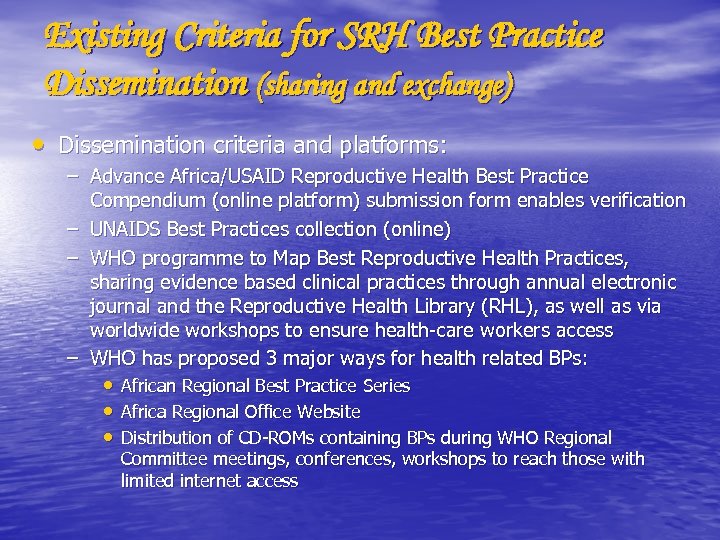 Existing Criteria for SRH Best Practice Dissemination (sharing and exchange)

• Dissemination criteria and platforms:
– Advance Africa/USAID Reproductive Health Best Practice Compendium (online platform) submission form enables verification
– UNAIDS Best Practices collection (online)
– WHO programme to Map Best Reproductive Health Practices, sharing evidence based clinical practices through annual electronic journal and the Reproductive Health Library (RHL), as well as via worldwide workshops to ensure health-care workers access
– WHO has proposed 3 major ways for health related BPs:
• African Regional Best Practice Series
• Africa Regional Office Website
• Distribution of CD-ROMs containing BPs during WHO Regional Committee meetings, conferences, workshops to reach those with limited internet access